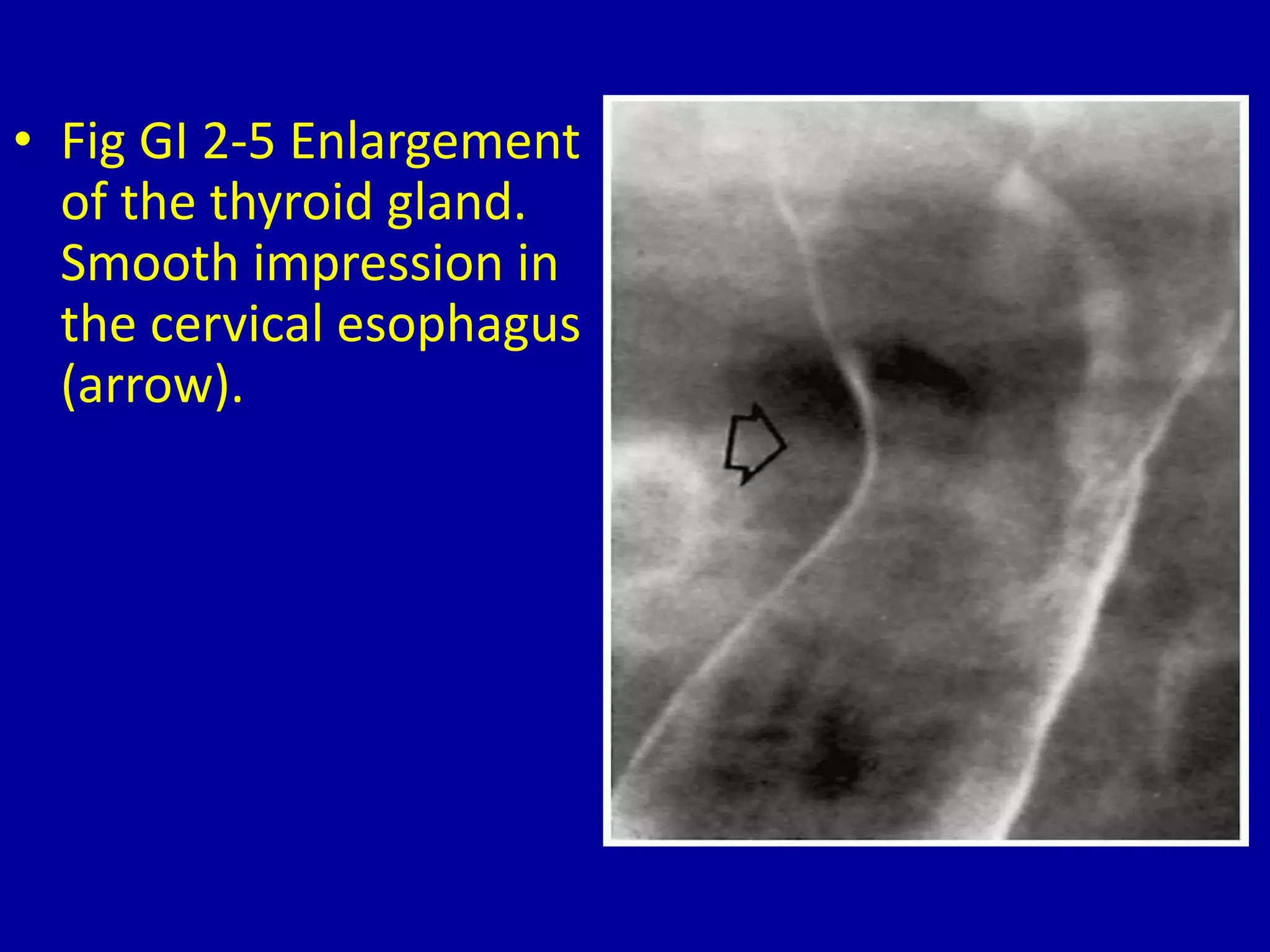 • Fig GI 2-5 Enlargement of the thyroid gland. Smooth impression in the cervical esophagus (arrow).